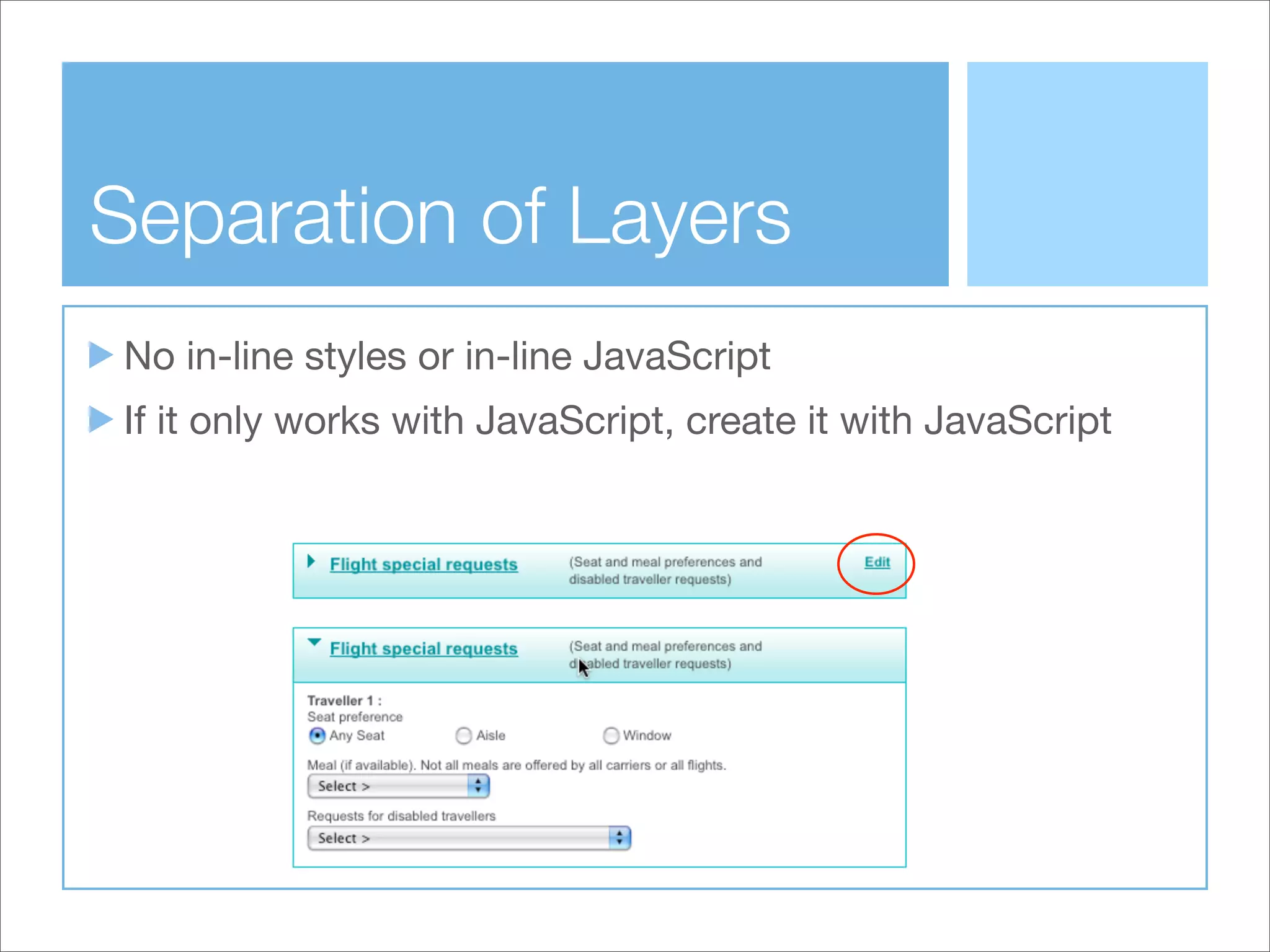 Separation of Layers

No in-line styles or in-line JavaScript

If it only works with JavaScript, create it with JavaScript

Flight special requests (Seat and meal preferences and disabled traveller requests) Edit

Flight special requests (Seat and meal preferences and disabled traveller requests)

Traveller 1 :
Seat preference
Any Seat
Aisle
Window

Meal (if available). Not all meals are offered by all carriers or all flights.
Select >

Requests for disabled travellers
Select >